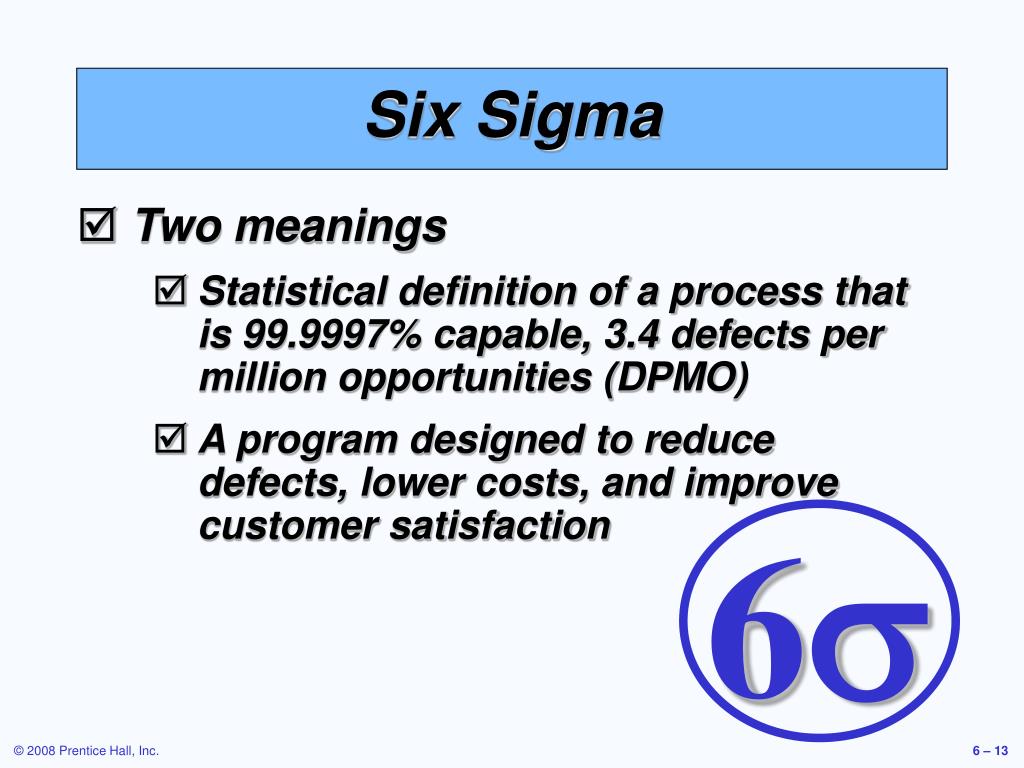 Six Sigma

☑ Two meanings

☑ Statistical definition of a process that is 99.9997% capable, 3.4 defects per million opportunities (DPMO)

☑ A program designed to reduce defects, lower costs, and improve customer satisfaction

$6\sigma$

© 2008 Prentice Hall, Inc.

6 – 13